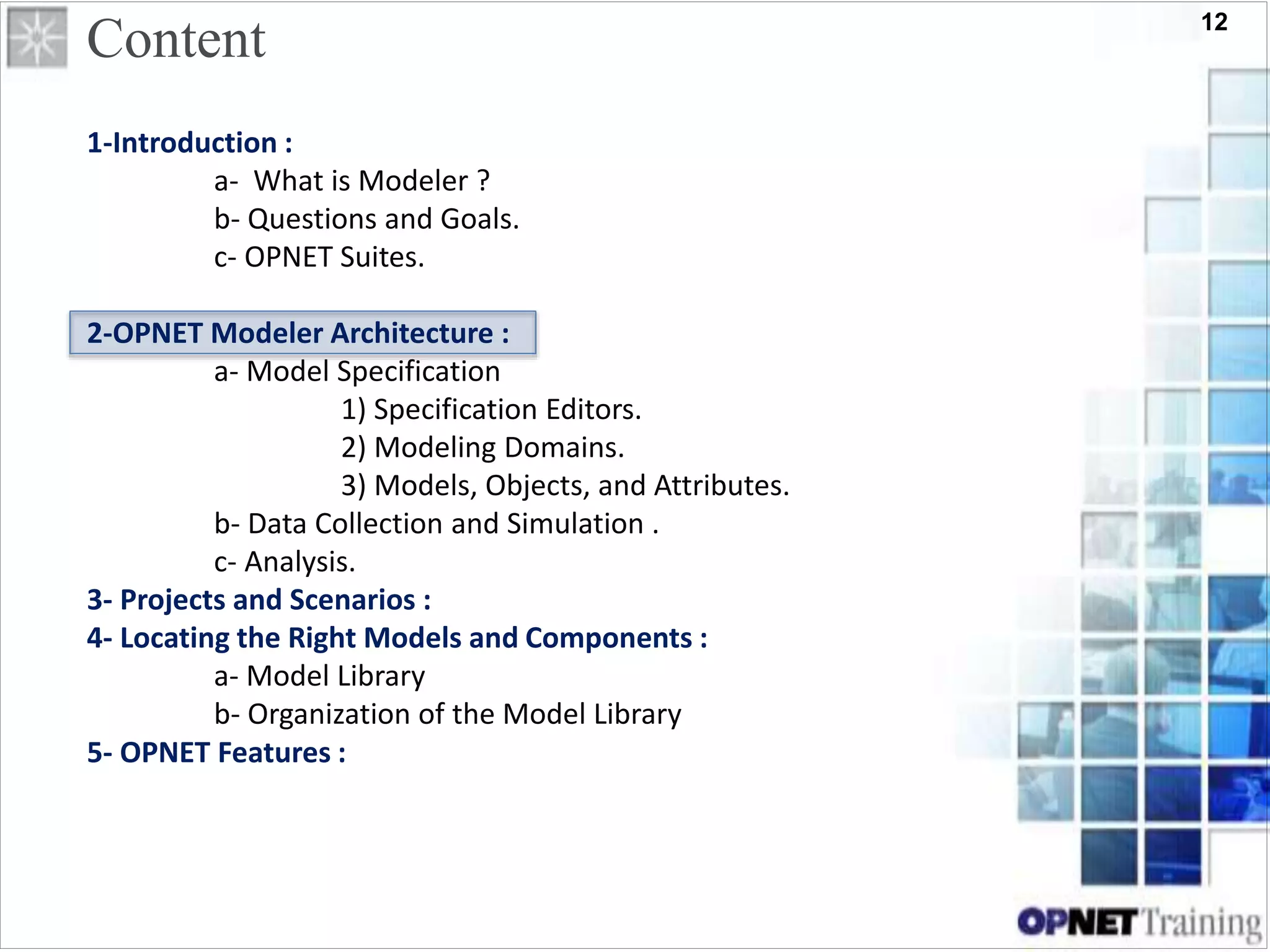 Content

12

1-Introduction :

a- What is Modeler ?

b- Questions and Goals.

c- OPNET Suites.

2-OPNET Modeler Architecture :

a- Model Specification

1) Specification Editors.

2) Modeling Domains.

3) Models, Objects, and Attributes.

b- Data Collection and Simulation .

c- Analysis.

3- Projects and Scenarios :

4- Locating the Right Models and Components :

a- Model Library

b- Organization of the Model Library

5- OPNET Features :

OPNET Training